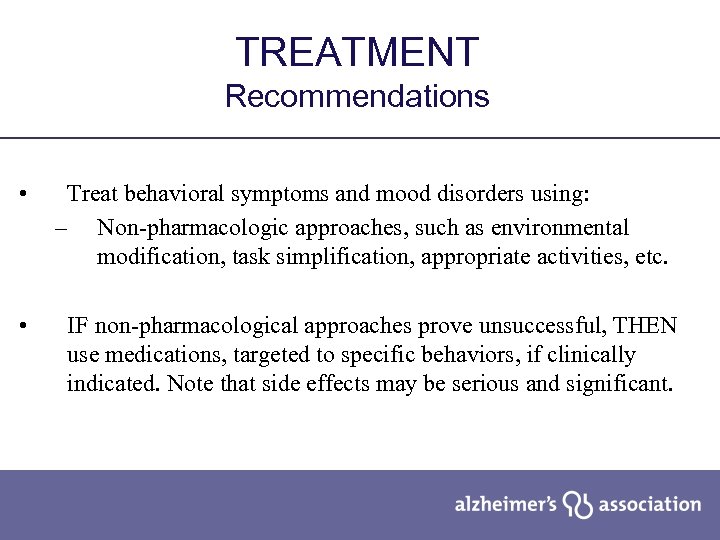 TREATMENT
Recommendations

• Treat behavioral symptoms and mood disorders using:
– Non-pharmacologic approaches, such as environmental modification, task simplification, appropriate activities, etc.

• IF non-pharmacological approaches prove unsuccessful, THEN use medications, targeted to specific behaviors, if clinically indicated. Note that side effects may be serious and significant.

alzheimer's association